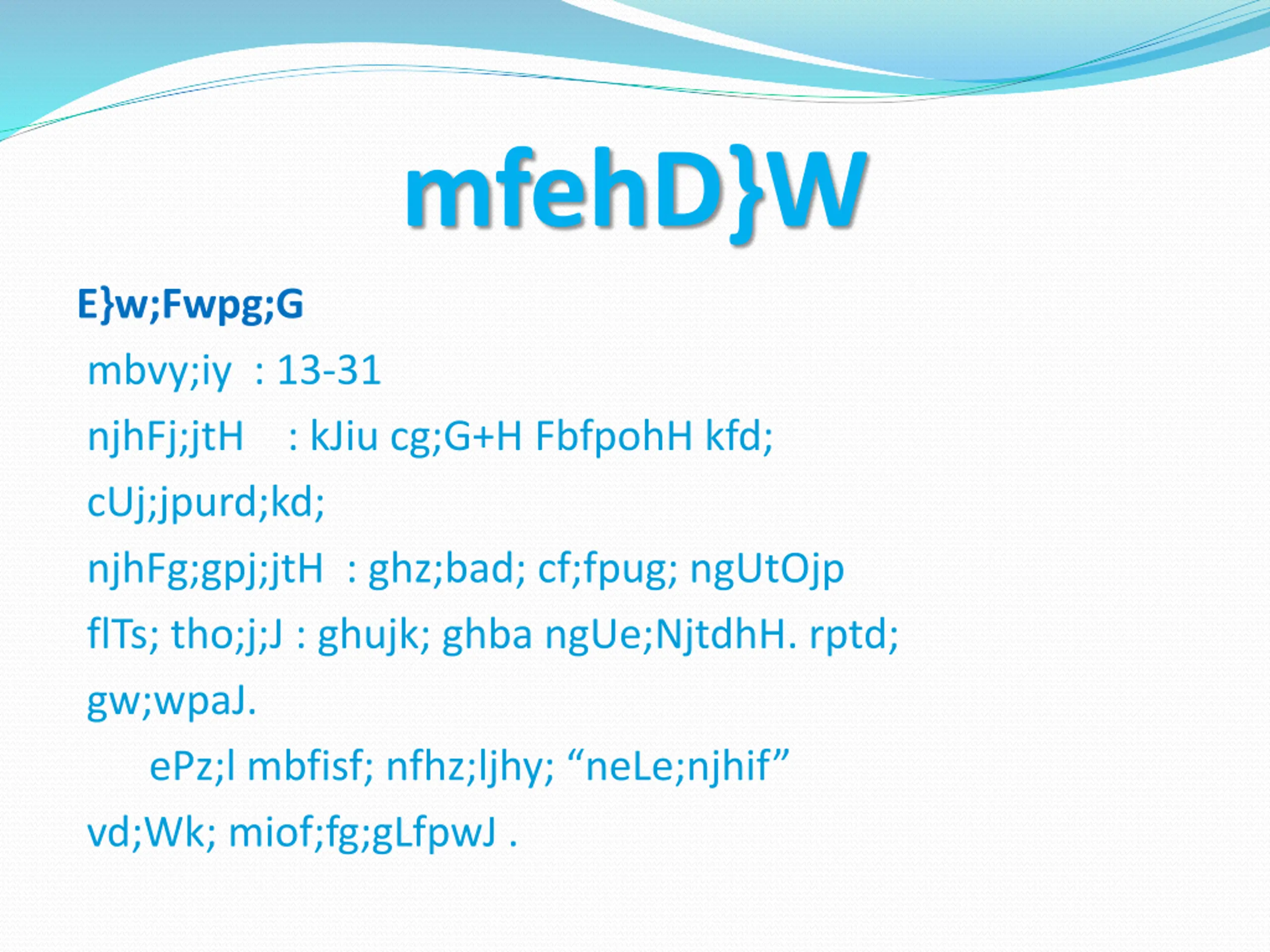 mfehD}W

E}w;Fwpg;G

mbvy;iy : 13-31

njhFj;jtH : kJiu cg;G+H FbfpohH kfd; cUj;jpurd;kd;

njhFg;gpj;jtH : ghz;bad; cf;fpug; ngUtOjp

flTs; tho;j;J : ghujk; ghba ngUe;NjtdhH. rptd; gw;wpaJ.

ePz;l mbfisf; nfhz;ljhy; “neLe;njhif” vd;Wk; miof;fg;gLfpwJ .